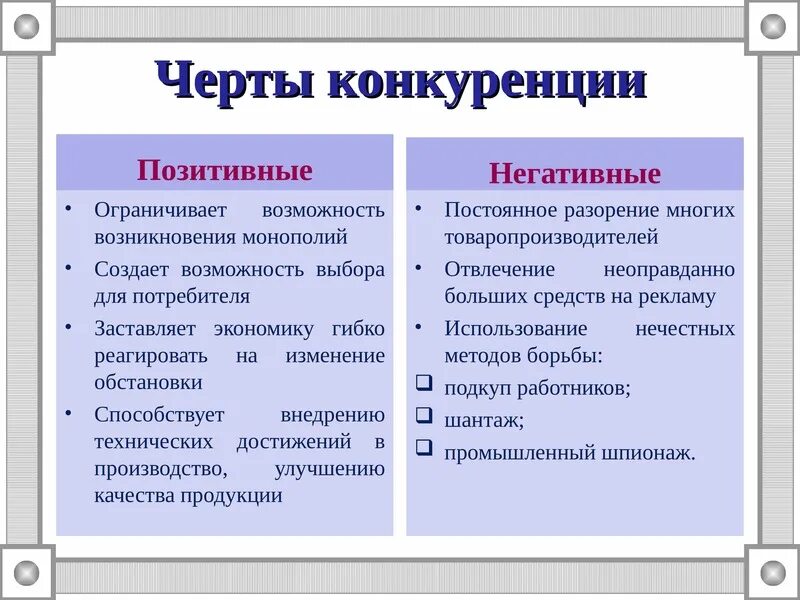 Черты конкуренции

Позитивные

• Ограничивает возможность возникновения монополий
• Создает возможность выбора для потребителя
• Заставляет экономику гибко реагировать на изменение обстановки
• Способствует внедрению технических достижений в производство, улучшению качества продукции

Негативные

• Постоянное разорение многих товаропроизводителей
• Отвлечение неоправданно больших средств на рекламу
• Использование нечестных методов борьбы:
❑ подкуп работников;
❑ шантаж;
❑ промышленный шпионаж.